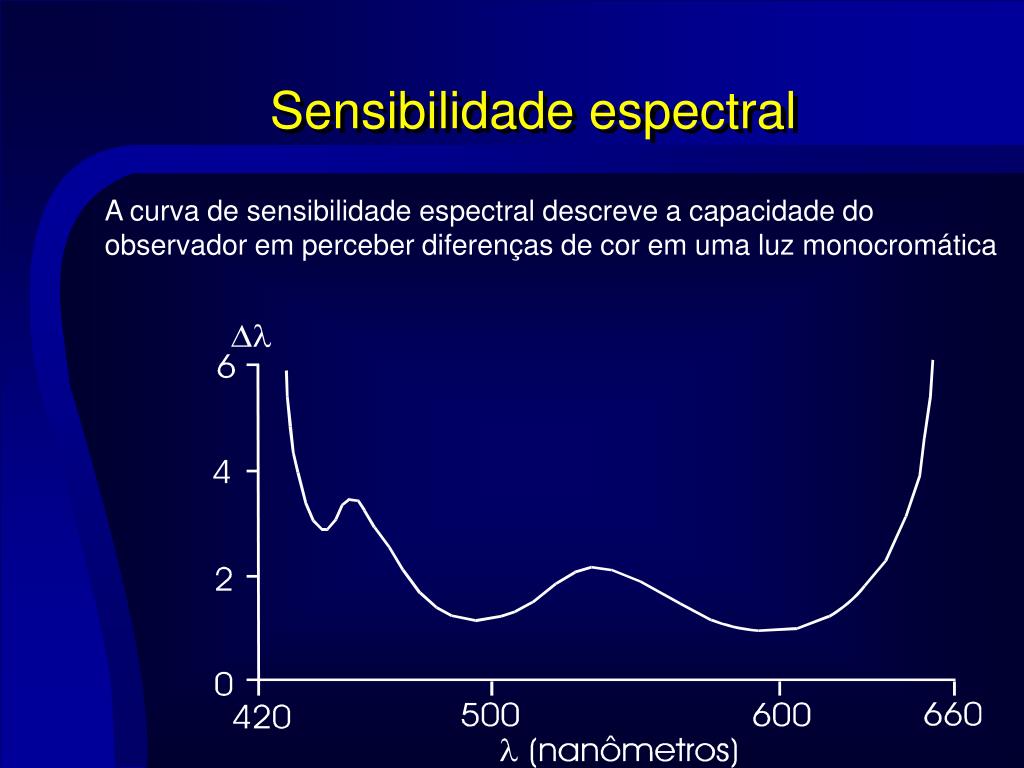 Sensibilidade espectral

A curva de sensibilidade espectral descreve a capacidade do observador em perceber diferenças de cor em uma luz monocromática

$\Delta\lambda$

6

4

2

0

420

500

600

660

$\lambda$ (nanômetros)